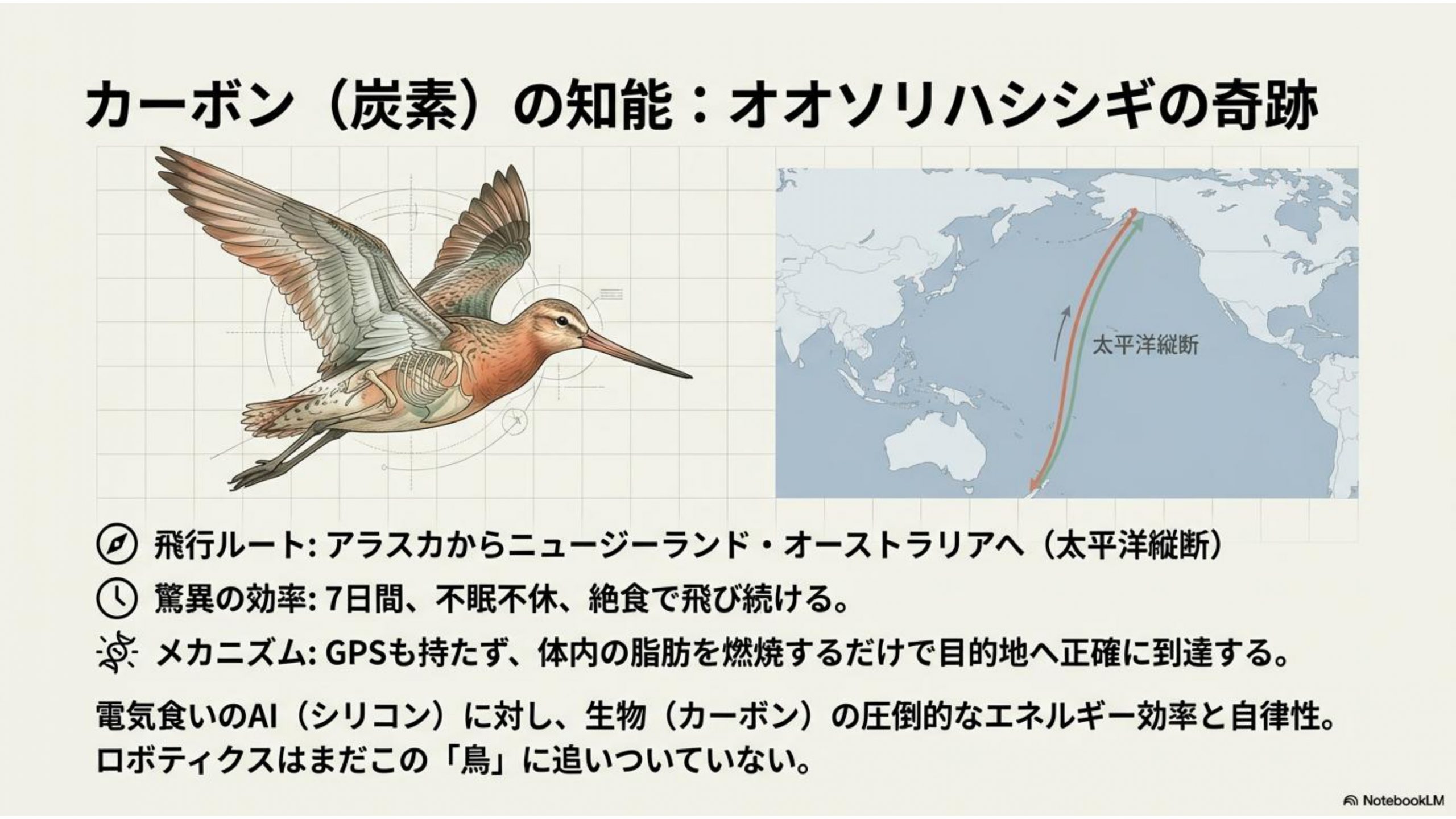 カーボン（炭素）の知能：オオソリハシシギの奇跡

太平洋縦断

飛行ルート: アラスカからニュージーランド・オーストラリアへ（太平洋縦断）

驚異の効率: 7日間、不眠不休、絶食で飛び続ける。

メカニズム: GPSも持たず、体内の脂肪を燃焼するだけで目的地へ正確に到達する。

電気食いのAI（シリコン）に対し、生物（カーボン）の圧倒的なエネルギー効率と自律性。ロボティクスはまだこの「鳥」に追いついていない。

NotebookLM